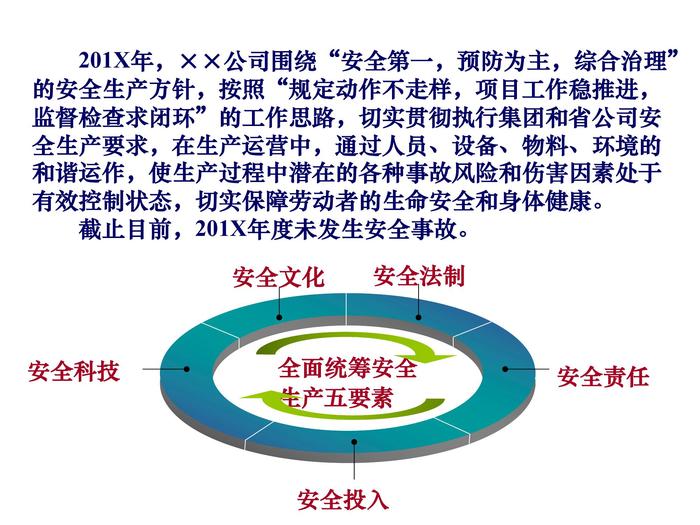 201X年，××公司围绕“安全第一，预防为主，综合治理”的安全生产方针，按照“规定动作不走样，项目工作稳推进，监督检查求闭环”的工作思路，切实贯彻执行集团和省公司安全生产要求，在生产运营中，通过人员、设备、物料、环境的和谐运作，使生产过程中潜在的各种事故风险和伤害因素处于有效控制状态，切实保障劳动者的生命安全和身体健康。

截止目前，201X年度未发生安全事故。

安全文化

安全法制

安全科技

全面统筹安全生产五要素

安全责任

安全投入